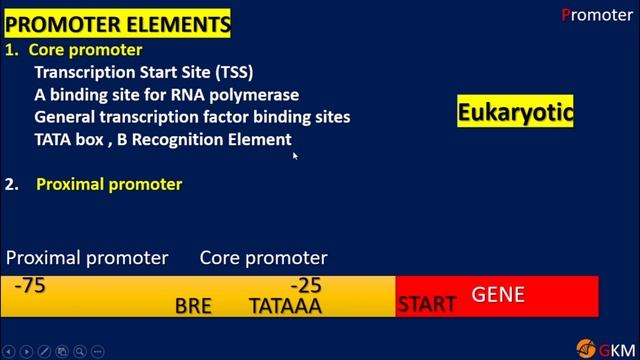 PROMOTER ELEMENTS

Promoter

1. Core promoter
Transcription Start Site (TSS)
A binding site for RNA polymerase
General transcription factor binding sites
TATA box , B Recognition Element

Eukaryotic

2. Proximal promoter

Proximal promoter Core promoter

-75 -25

BRE TATAAA START GENE

GKM